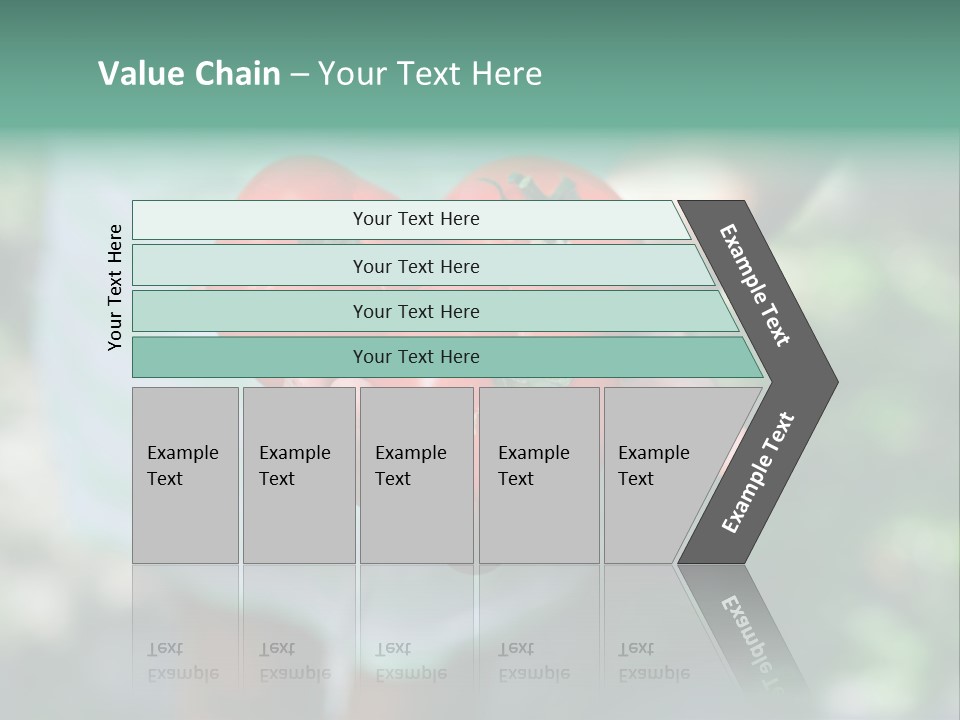 Value Chain – Your Text Here

Your Text Here

Your Text Here

Your Text Here

Your Text Here

Your Text Here

Example Text

Example Text

Example Text

Example Text

Example Text

Example Text

Example Text